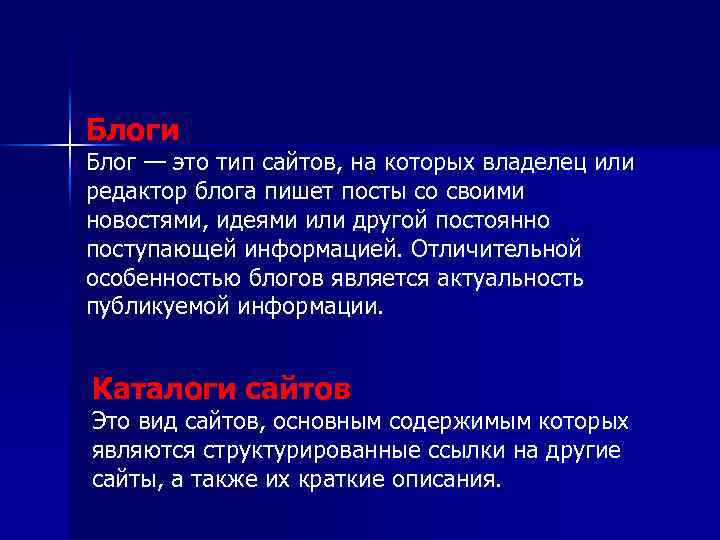 Блоги
Блог — это тип сайтов, на которых владелец или редактор блога пишет посты со своими новостями, идеями или другой постоянно поступающей информацией. Отличительной особенностью блогов является актуальность публикуемой информации.

Каталоги сайтов
Это вид сайтов, основным содержимым которых являются структурированные ссылки на другие сайты, а также их краткие описания.